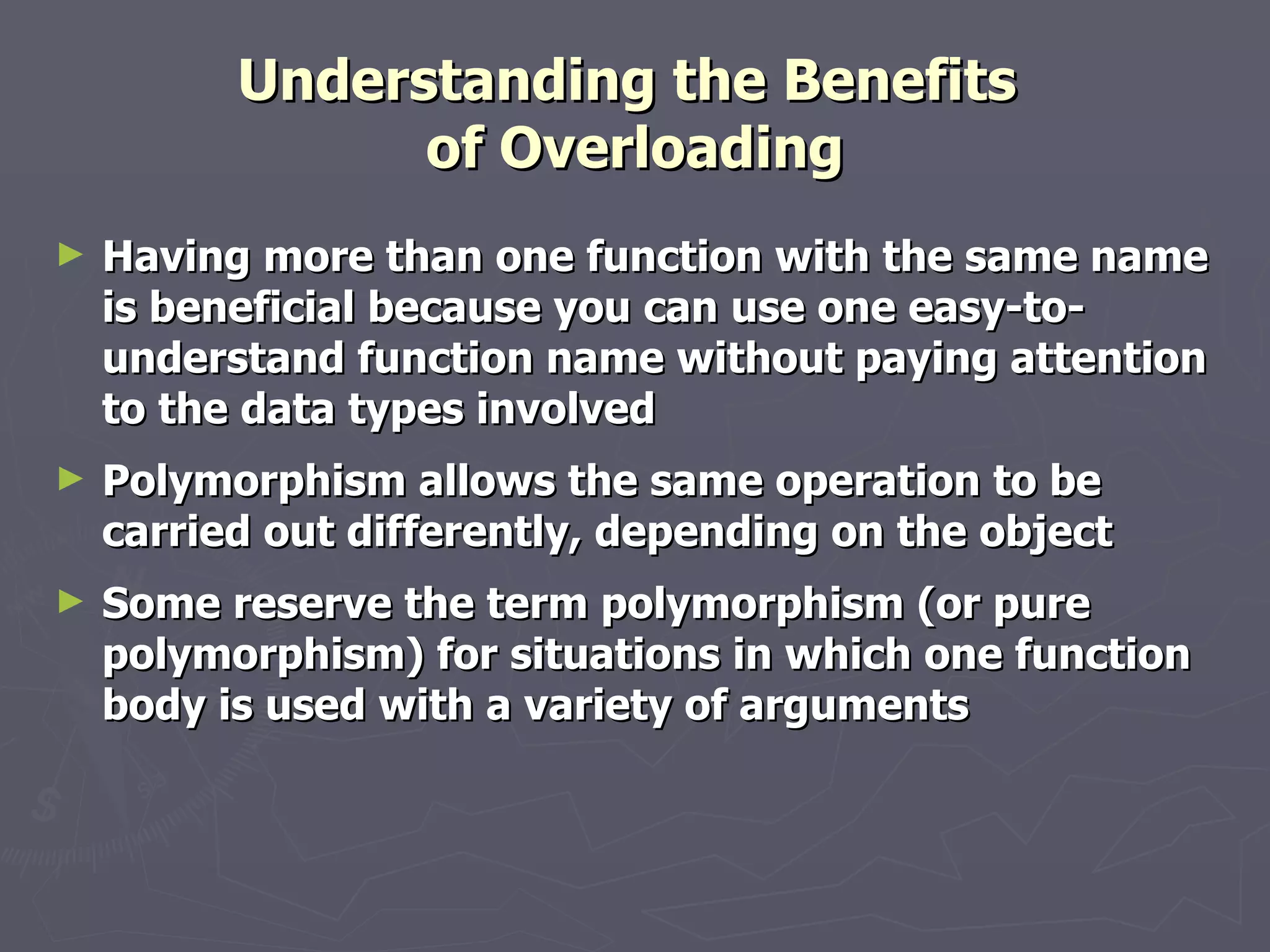 Understanding the Benefits of Overloading

► Having more than one function with the same name is beneficial because you can use one easy-to-understand function name without paying attention to the data types involved

► Polymorphism allows the same operation to be carried out differently, depending on the object

► Some reserve the term polymorphism (or pure polymorphism) for situations in which one function body is used with a variety of arguments